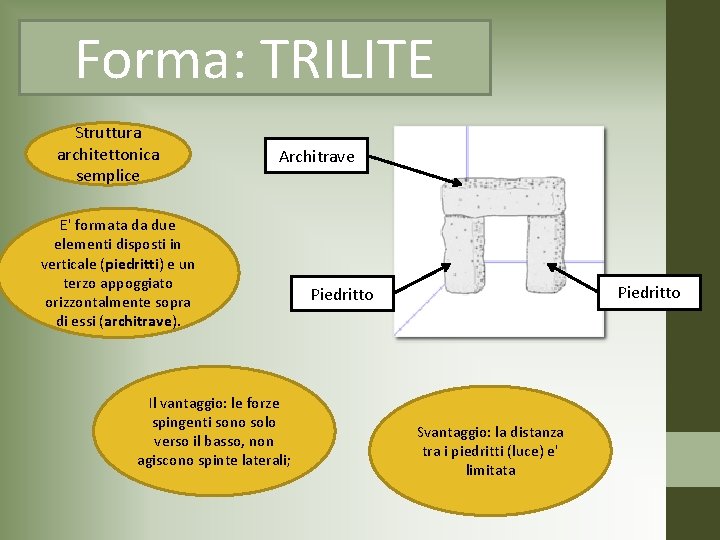 Forma: TRILITE

Struttura architettonica semplice

E' formata da due elementi disposti in verticale (piedritti) e un terzo appoggiato orizzontalmente sopra di essi (architrave).

Architrave

Piedritto

Piedritto

Il vantaggio: le forze spingenti sono solo verso il basso, non agiscono spinte laterali;

Svantaggio: la distanza tra i piedritti (luce) e' limitata